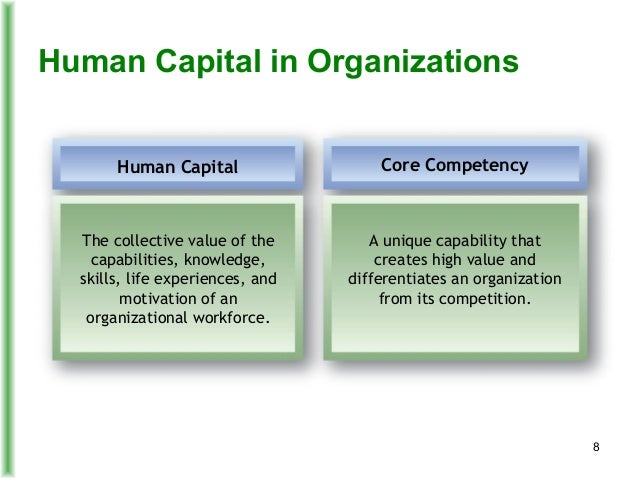 Human Capital in Organizations

Human Capital

The collective value of the capabilities, knowledge, skills, life experiences, and motivation of an organizational workforce.

Core Competency

A unique capability that creates high value and differentiates an organization from its competition.

8